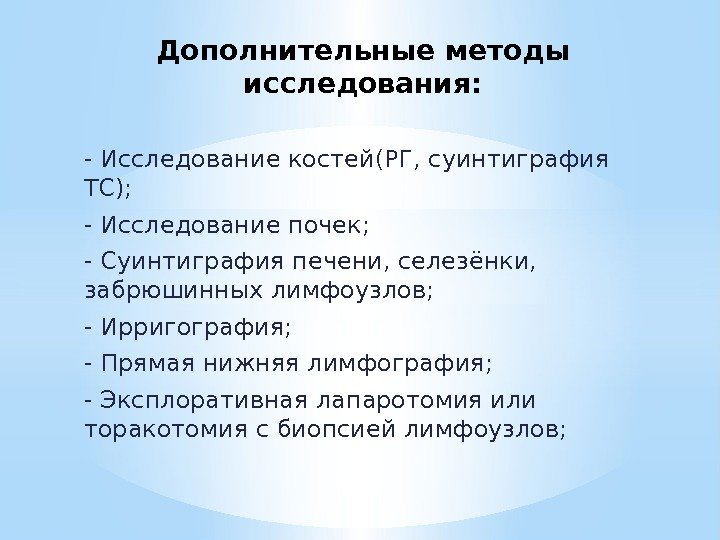 Дополнительные методы исследования:

- Исследование костей(РГ, суинтиграфия ТС);

- Исследование почек;

- Суинтиграфия печени, селезёнки, забрюшинных лимфоузлов;

- Ирригография;

- Прямая нижняя лимфография;

- Эксплоративная лапаротомия или торакотомия с биопсией лимфоузлов;